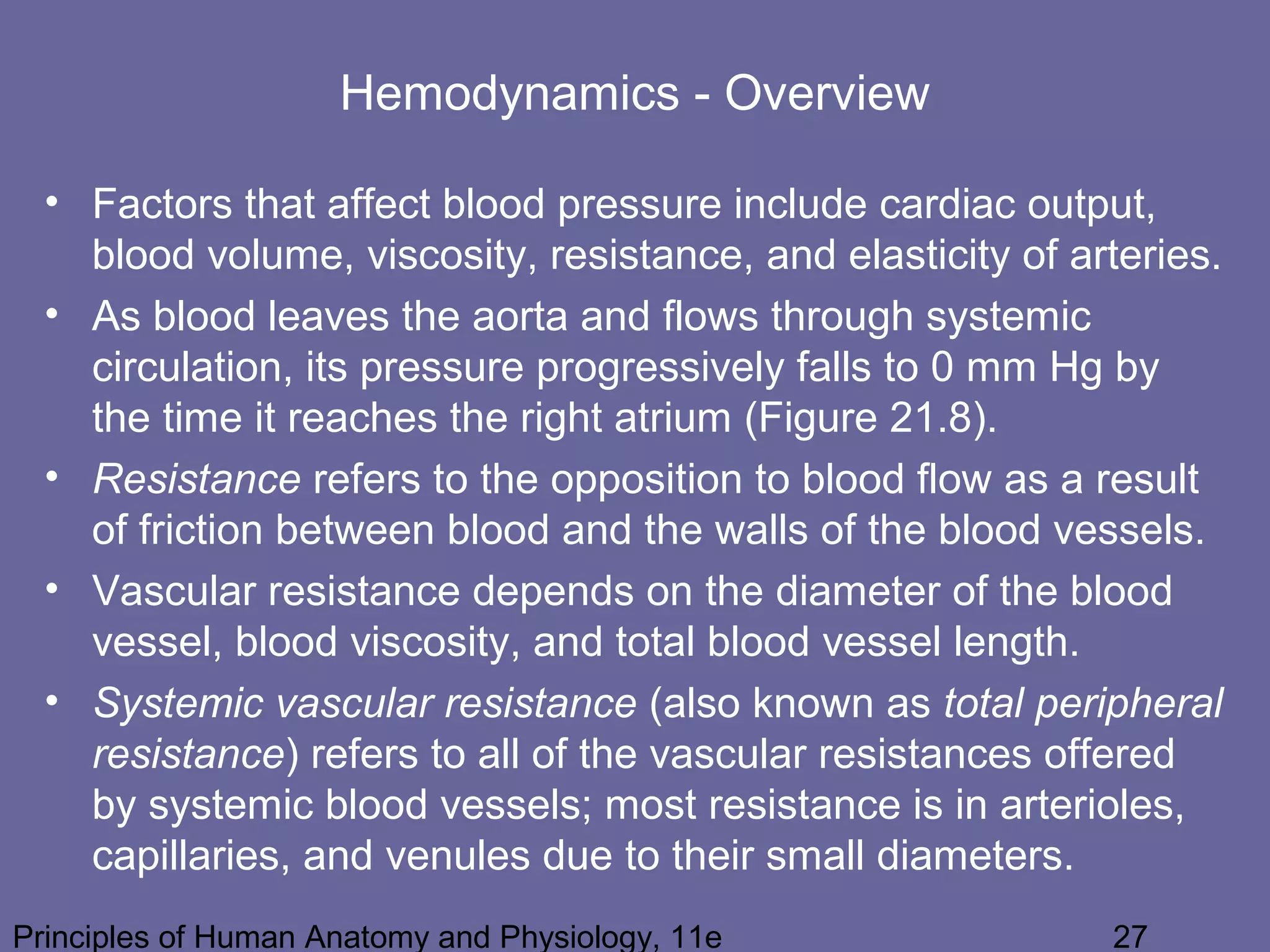 Hemodynamics - Overview

• Factors that affect blood pressure include cardiac output, blood volume, viscosity, resistance, and elasticity of arteries.
• As blood leaves the aorta and flows through systemic circulation, its pressure progressively falls to 0 mm Hg by the time it reaches the right atrium (Figure 21.8).
• Resistance refers to the opposition to blood flow as a result of friction between blood and the walls of the blood vessels.
• Vascular resistance depends on the diameter of the blood vessel, blood viscosity, and total blood vessel length.
• Systemic vascular resistance (also known as total peripheral resistance) refers to all of the vascular resistances offered by systemic blood vessels; most resistance is in arterioles, capillaries, and venules due to their small diameters.

Principles of Human Anatomy and Physiology, 11e 27